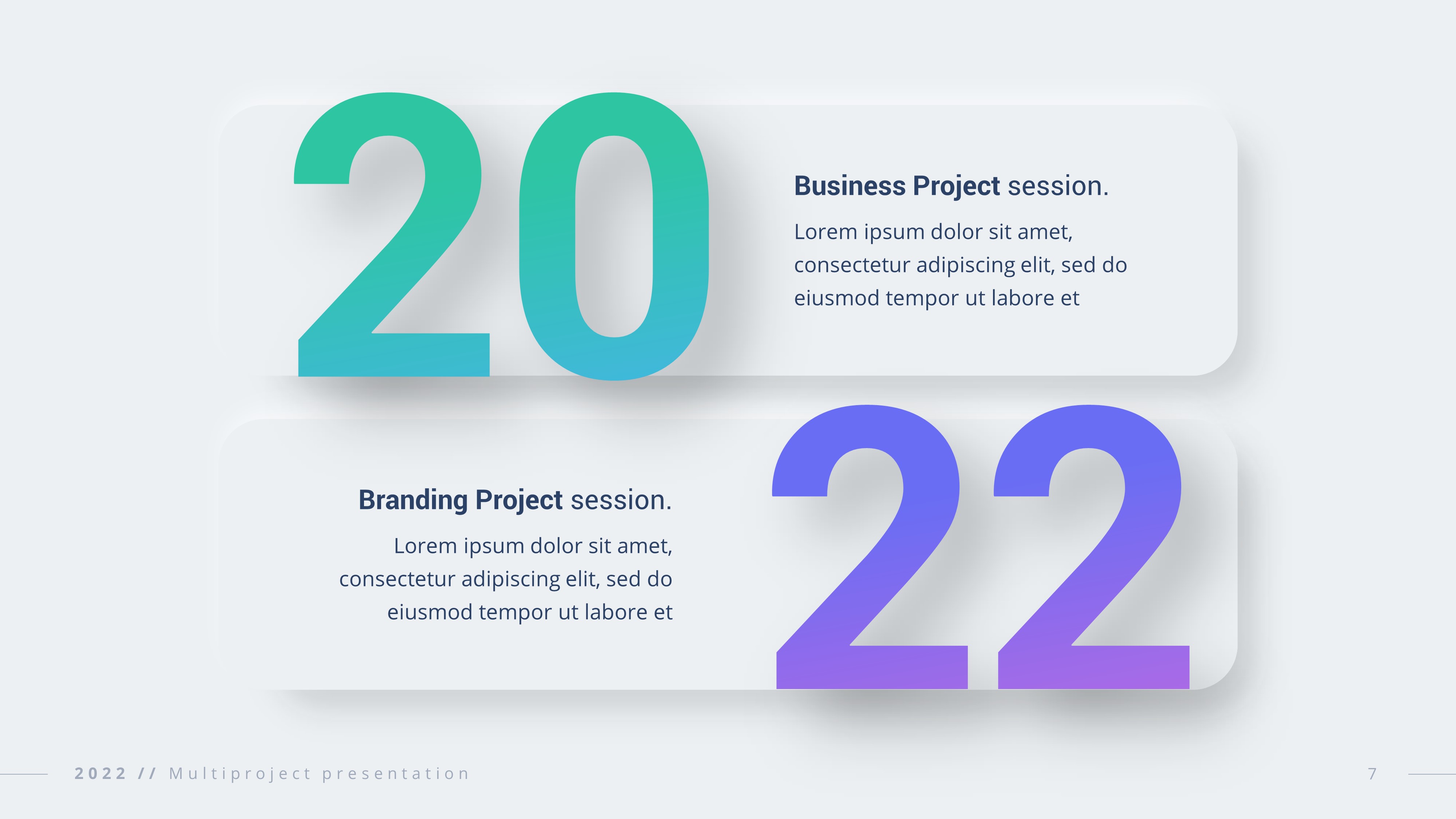 20

Business Project session.

Lorem ipsum dolor sit amet, consectetur adipiscing elit, sed do eiusmod tempor ut labore et

Branding Project session.

Lorem ipsum dolor sit amet, consectetur adipiscing elit, sed do eiusmod tempor ut labore et

22

2022 // Multiproject presentation

7